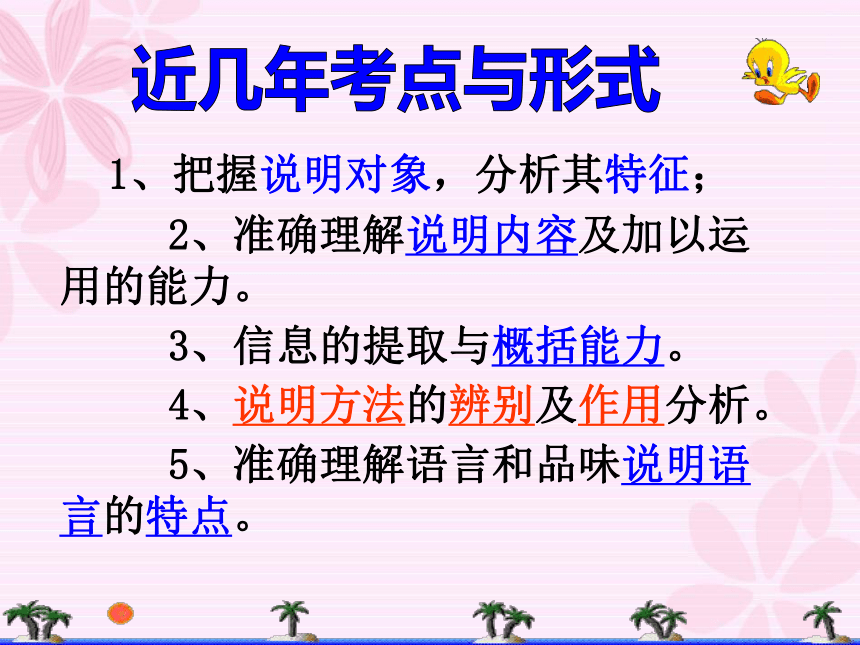 近几年考点与形式

1、把握说明对象，分析其特征；

2、准确理解说明内容及加以运用的能力。

3、信息的提取与概括能力。

4、说明方法的辨别及作用分析。

5、准确理解语言和品味说明语言的特点。